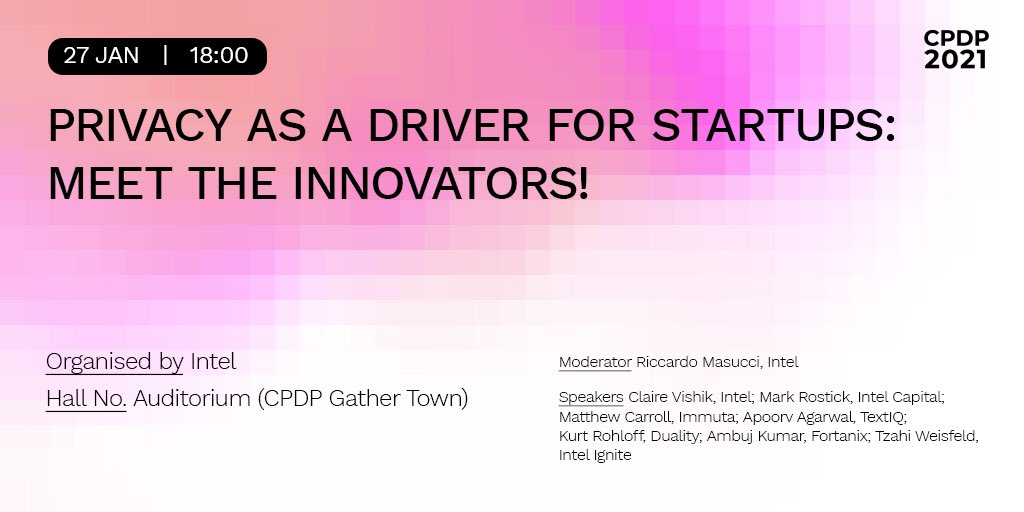 27 JAN | 18:00

CPDP 2021

PRIVACY AS A DRIVER FOR STARTUPS: MEET THE INNOVATORS!

Organised by Intel
Hall No. Auditorium (CPDP Gather Town)

Moderator Riccardo Masucci, Intel

Speakers Claire Vishik, Intel; Mark Rostick, Intel Capital; Matthew Carroll, Immuta; Apoorv Agarwal, TextIQ; Kurt Rohloff, Duality; Ambuj Kumar, Fortanix; Tzahi Weisfeld, Intel Ignite